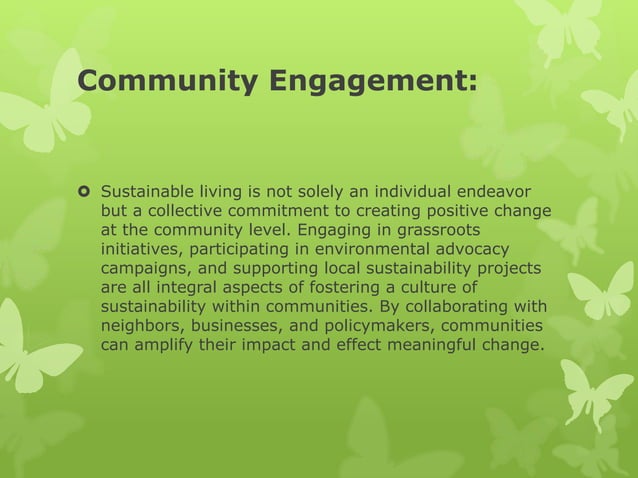 Community Engagement:

Sustainable living is not solely an individual endeavor but a collective commitment to creating positive change at the community level. Engaging in grassroots initiatives, participating in environmental advocacy campaigns, and supporting local sustainability projects are all integral aspects of fostering a culture of sustainability within communities. By collaborating with neighbors, businesses, and policymakers, communities can amplify their impact and effect meaningful change.